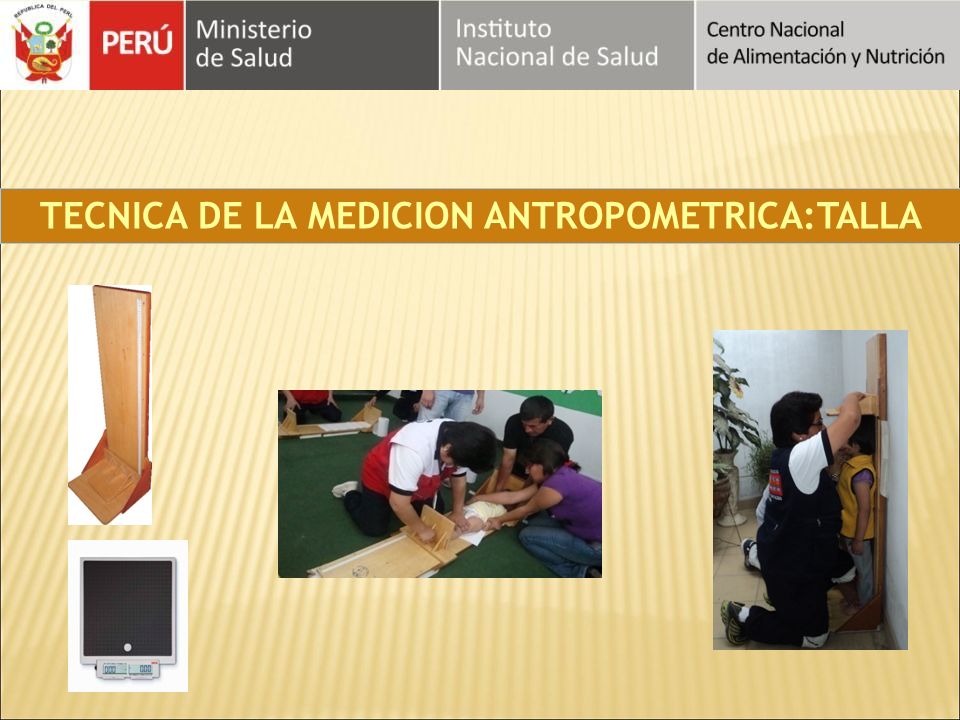 REPÚBLICA DEL PERÚ

PERÚ

Ministerio de Salud

Instituto Nacional de Salud

Centro Nacional de Alimentación y Nutrición

TECNICA DE LA MEDICION ANTROPOMETRICA:TALLA